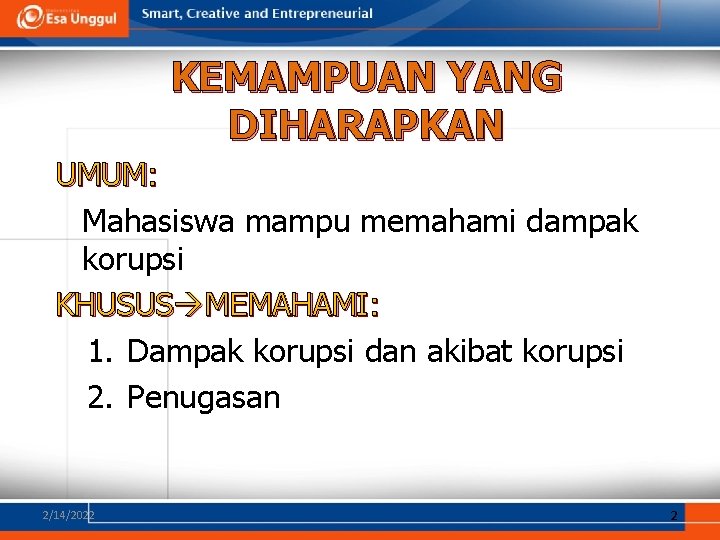 Esa Unggul

Smart, Creative and Entrepreneurial

KEMAMPUAN YANG DIHARAPKAN

UMUM:

Mahasiswa mampu memahami dampak korupsi

KHUSUS→MEMAHAMI:

1. Dampak korupsi dan akibat korupsi
2. Penugasan

2/14/2022

2